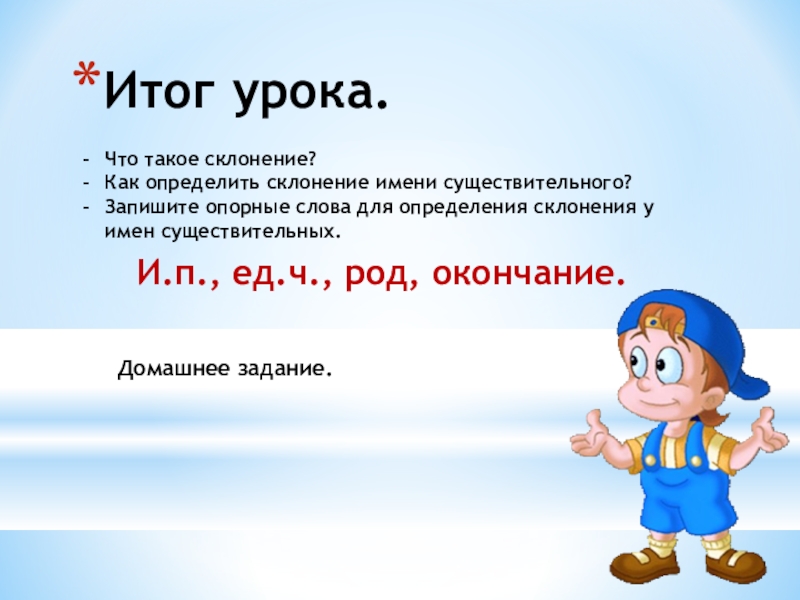 *Итог урока.

- Что такое склонение?
- Как определить склонение имени существительного?
- Запишите опорные слова для определения склонения у имен существительных.

И.п., ед.ч., род, окончание.

Домашнее задание.